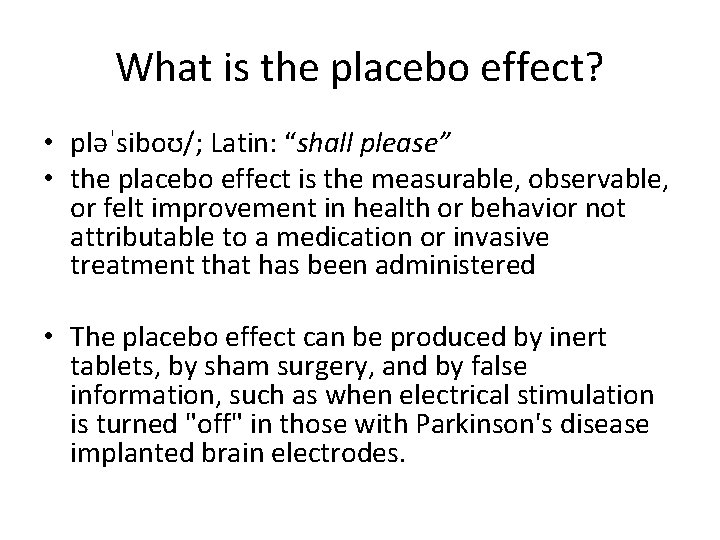 What is the placebo effect?

• pləˈsiboʊ/; Latin: “shall please”
• the placebo effect is the measurable, observable, or felt improvement in health or behavior not attributable to a medication or invasive treatment that has been administered

• The placebo effect can be produced by inert tablets, by sham surgery, and by false information, such as when electrical stimulation is turned "off" in those with Parkinson's disease implanted brain electrodes.